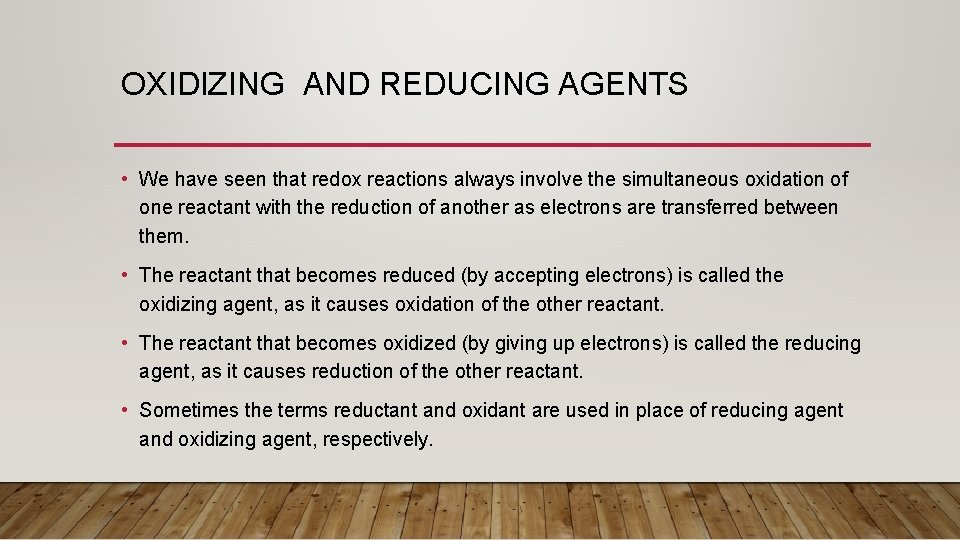 OXIDIZING AND REDUCING AGENTS

• We have seen that redox reactions always involve the simultaneous oxidation of one reactant with the reduction of another as electrons are transferred between them.

• The reactant that becomes reduced (by accepting electrons) is called the oxidizing agent, as it causes oxidation of the other reactant.

• The reactant that becomes oxidized (by giving up electrons) is called the reducing agent, as it causes reduction of the other reactant.

• Sometimes the terms reductant and oxidant are used in place of reducing agent and oxidizing agent, respectively.